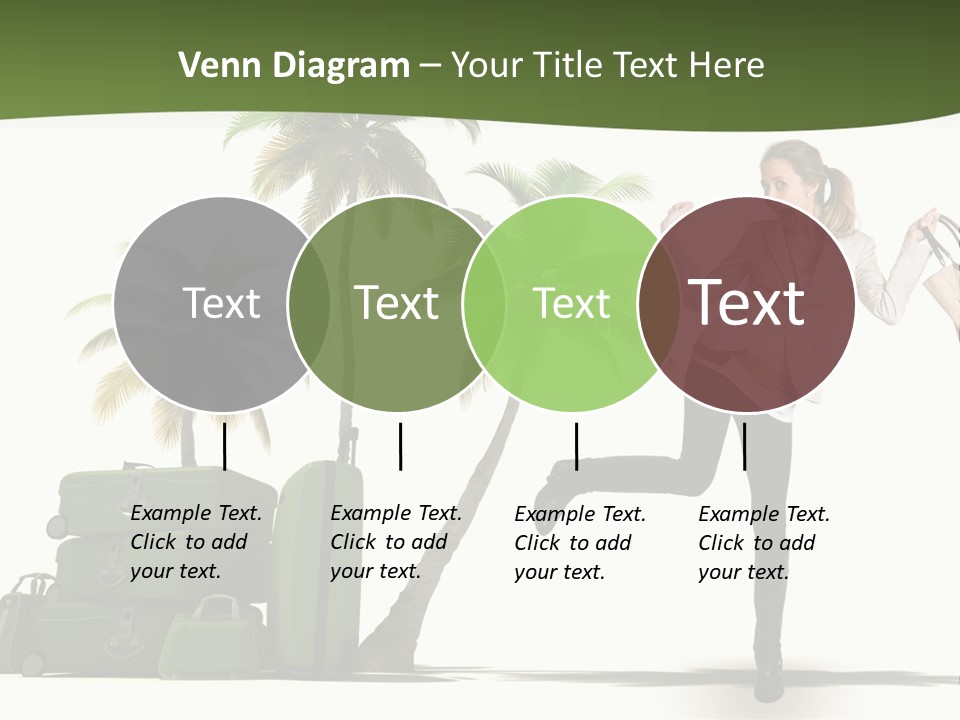 Venn Diagram – Your Title Text Here

Text

Text

Text

Text

Example Text. Click to add your text.

Example Text. Click to add your text.

Example Text. Click to add your text.

Example Text. Click to add your text.